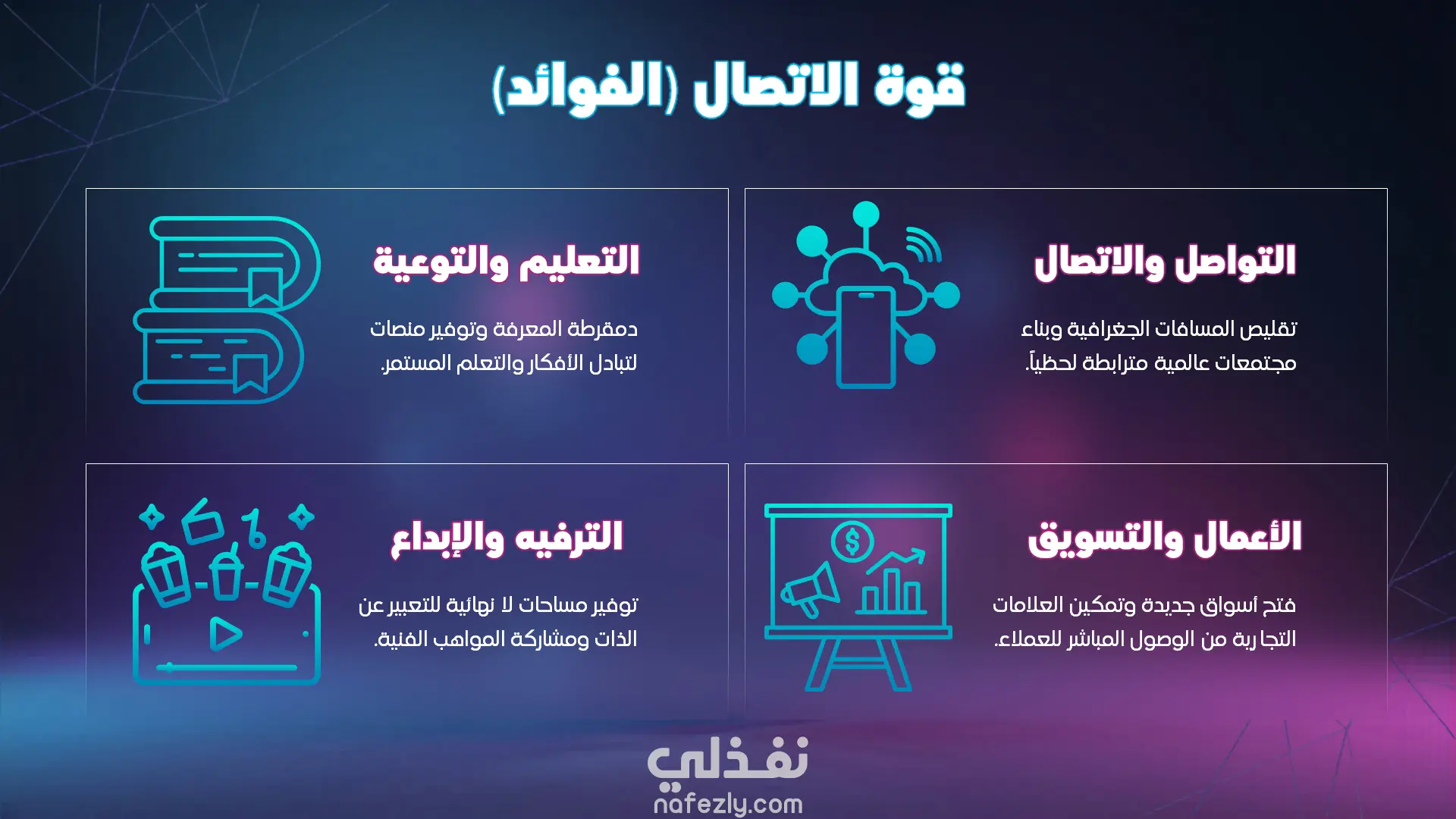 قوة الاتصال (الفوائد)

التواصل والاتصال

تقليص المسافات الجغرافية وبناء مجتمعات عالمية مترابطة لحظياً.

التعليم والتوعية

دمقرطة المعرفة وتوفير منصات لتبادل الأفكار والتعلم المستمر.

الأعمال والتسويق

فتح أسواق جديدة وتمكين العلامات التجارية من الوصول المباشر للعملاء.

الترفيه والإبداع

توفير مساحات لا نهائية للتعبير عن الذات ومشاركة المواهب الفنية.

نفذلي
nafezly.com